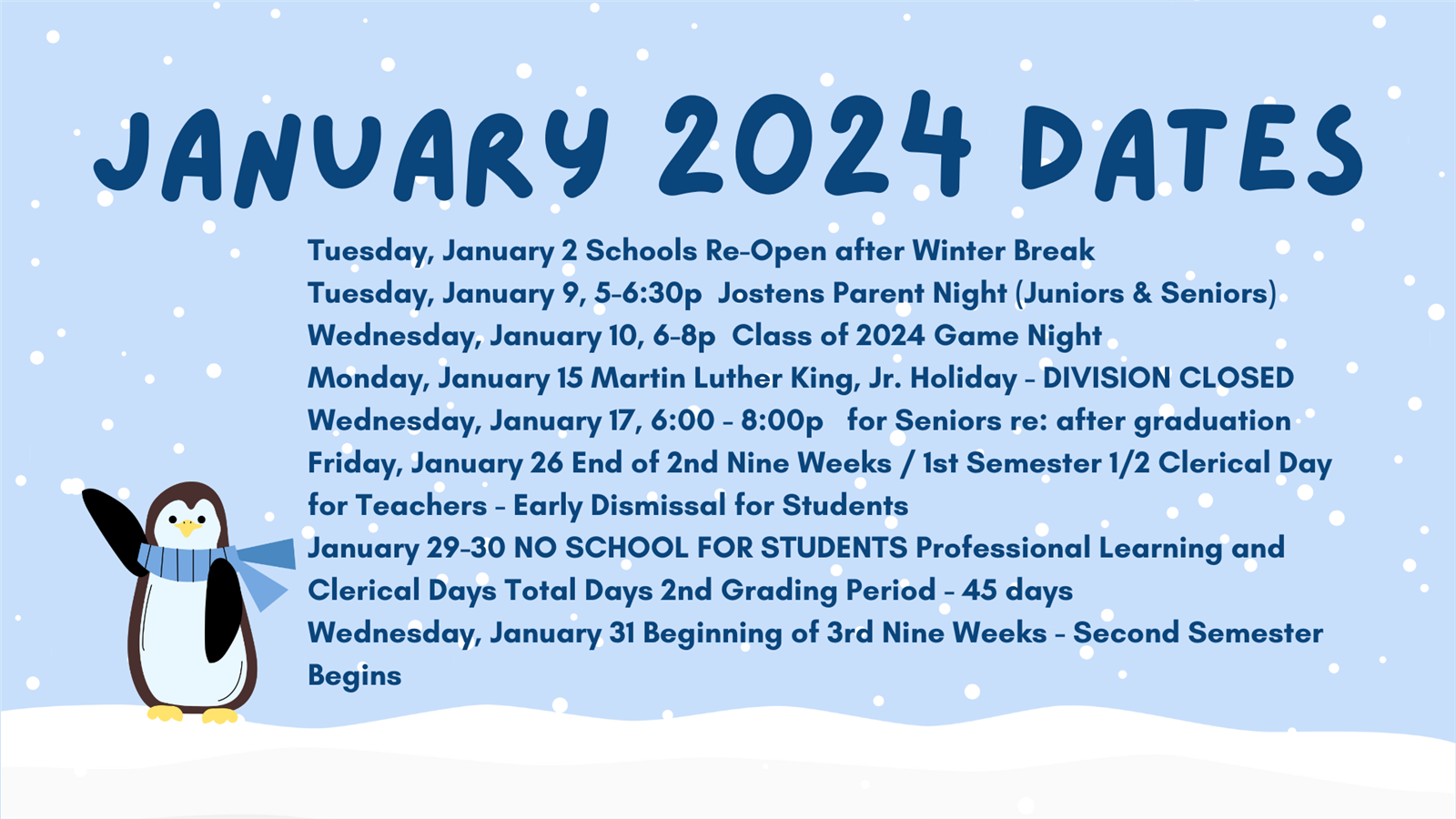 JANUARY 2024 DATES

Tuesday, January 2 Schools Re-Open after Winter Break
Tuesday, January 9, 5-6:30p Jostens Parent Night (Juniors & Seniors)
Wednesday, January 10, 6-8p Class of 2024 Game Night
Monday, January 15 Martin Luther King, Jr. Holiday - DIVISION CLOSED
Wednesday, January 17, 6:00 - 8:00p for Seniors re: after graduation
Friday, January 26 End of 2nd Nine Weeks / 1st Semester 1/2 Clerical Day for Teachers - Early Dismissal for Students
January 29-30 NO SCHOOL FOR STUDENTS Professional Learning and Clerical Days Total Days 2nd Grading Period - 45 days
Wednesday, January 31 Beginning of 3rd Nine Weeks - Second Semester Begins